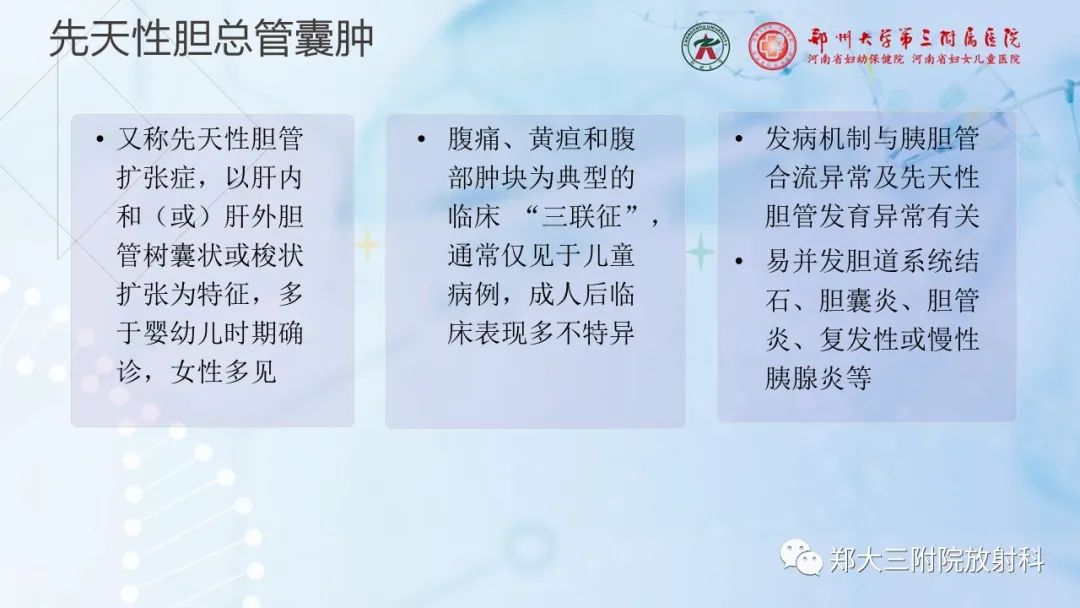 先天性胆总管囊肿

郑州大学第三附属医院
河南省妇幼保健院 河南省妇女儿童医院

• 又称先天性胆管扩张症，以肝内和（或）肝外胆管树囊状或梭状扩张为特征，多于婴幼儿时期确诊，女性多见

• 腹痛、黄疸和腹部肿块为典型的临床 “三联征”，通常仅见于儿童病例，成人后临床表现多不特异

• 发病机制与胰胆管合流异常及先天性胆管发育异常有关
• 易并发胆道系统结石、胆囊炎、胆管炎、复发性或慢性胰腺炎等

郑大三附院放射科